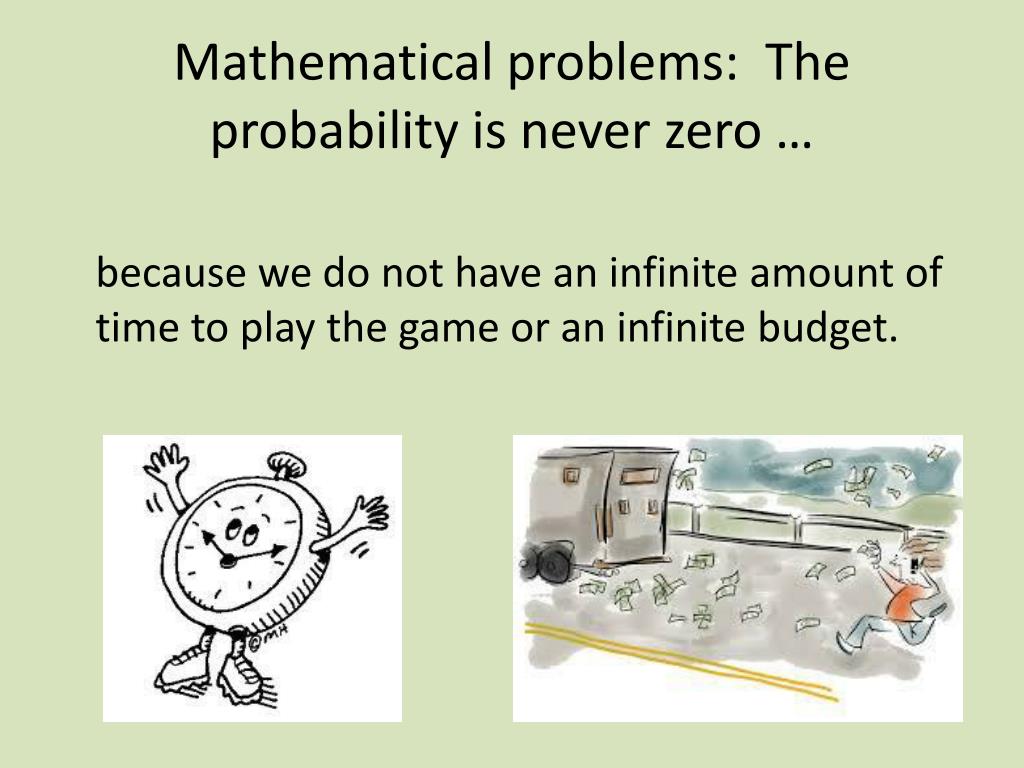 Mathematical problems: The probability is never zero …

because we do not have an infinite amount of time to play the game or an infinite budget.

©MH